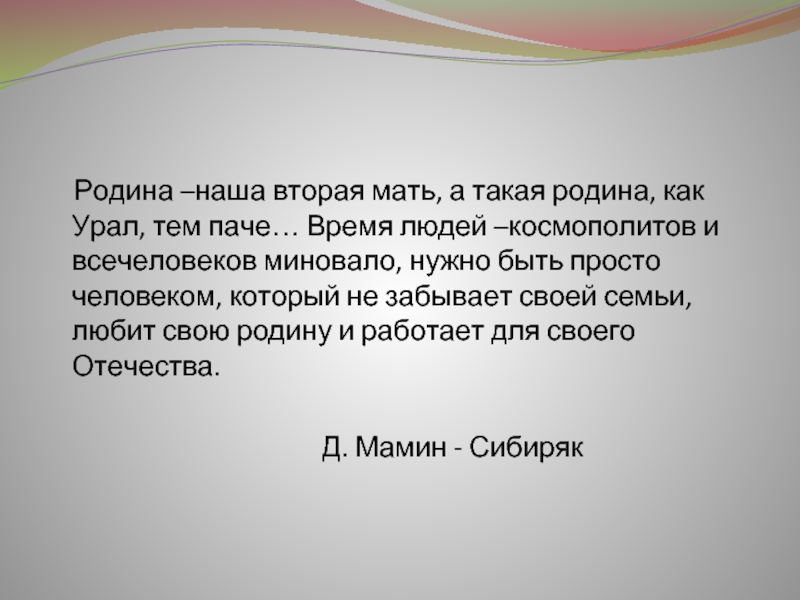 Родина –наша вторая мать, а такая родина, как Урал, тем паче… Время людей –космополитов и всечеловеков миновало, нужно быть просто человеком, который не забывает своей семьи, любит свою родину и работает для своего Отечества.

Д. Мамин - Сибиряк